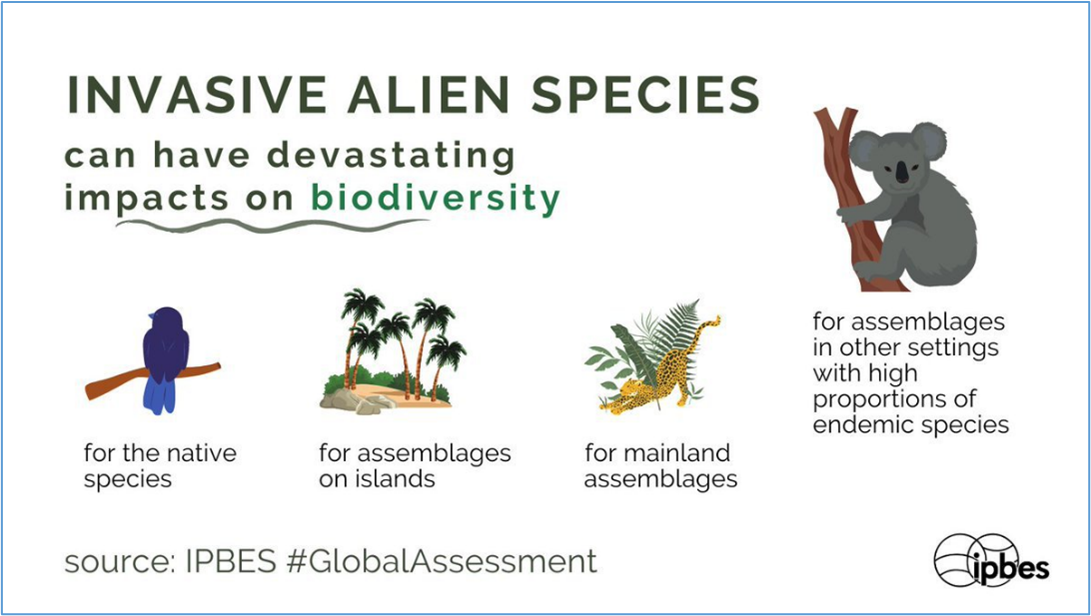 INVASIVE ALIEN SPECIES

can have devastating impacts on biodiversity

for the native species

for assemblages on islands

for mainland assemblages

for assemblages in other settings with high proportions of endemic species

source: IPBES #GlobalAssessment

ipbes